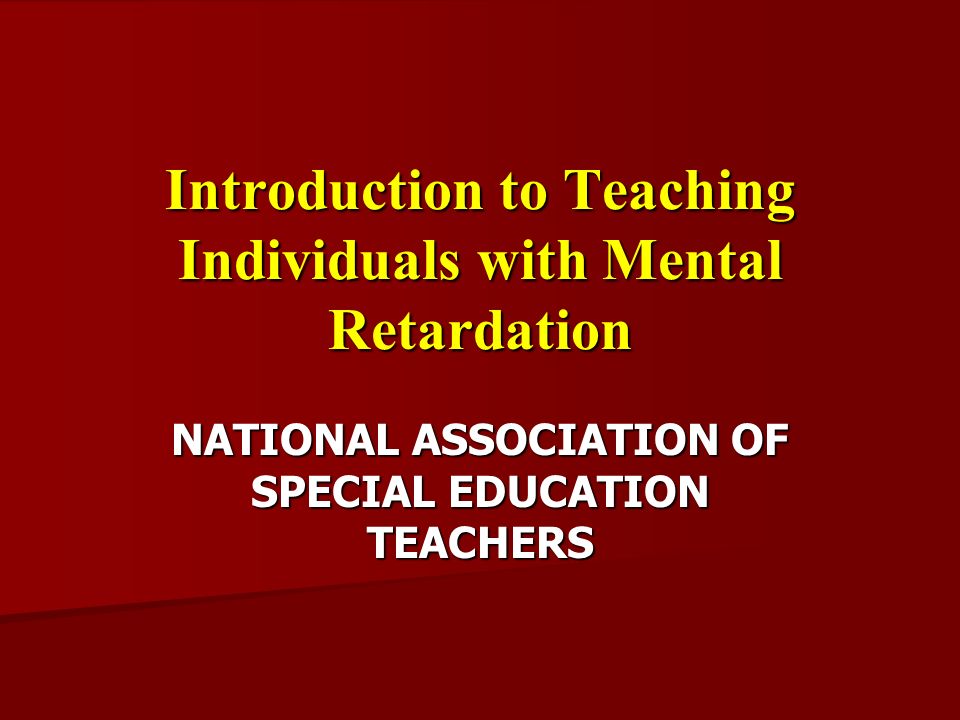 Introduction to Teaching Individuals with Mental Retardation

NATIONAL ASSOCIATION OF SPECIAL EDUCATION TEACHERS